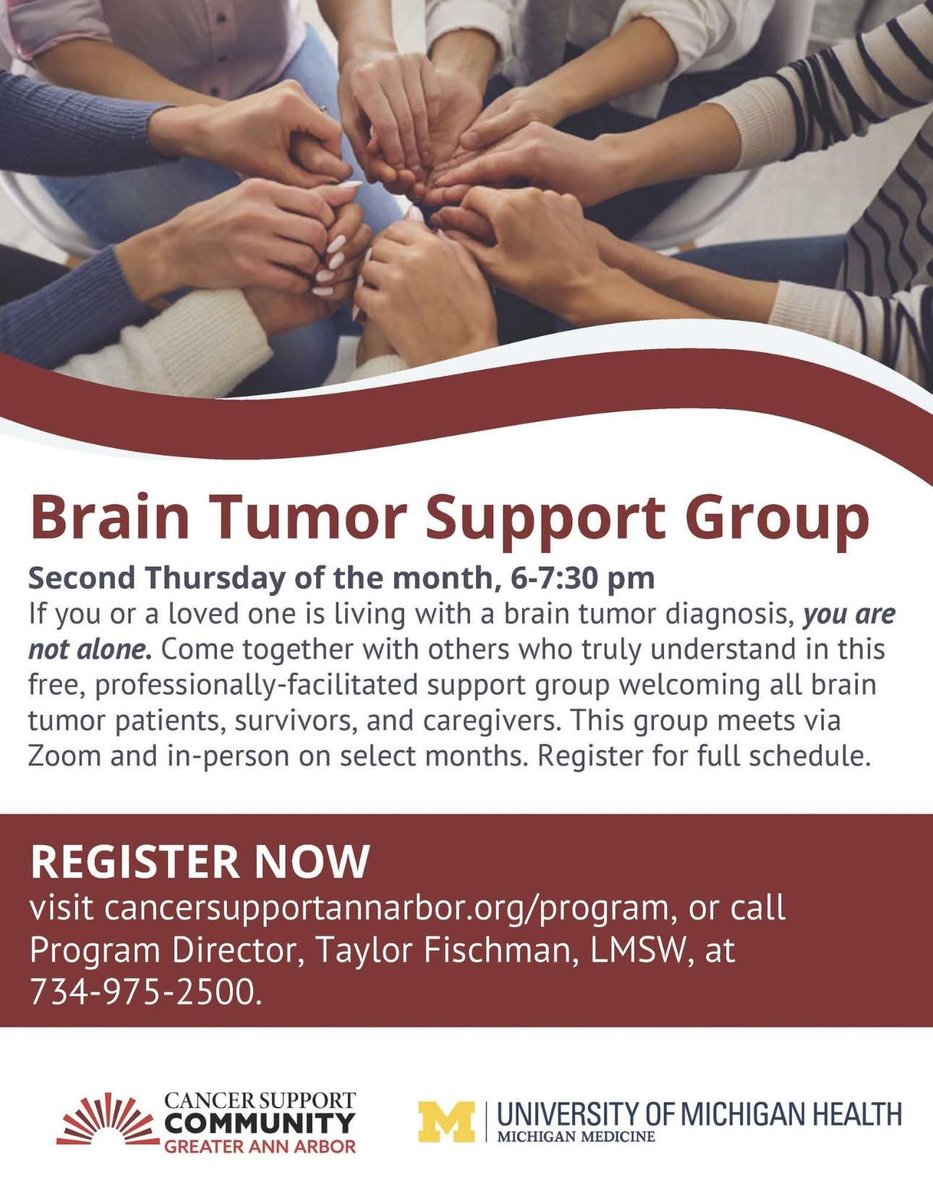 Brain Tumor Support Group

Second Thursday of the month, 6-7:30 pm
If you or a loved one is living with a brain tumor diagnosis, you are not alone. Come together with others who truly understand in this free, professionally-facilitated support group welcoming all brain tumor patients, survivors, and caregivers. This group meets via Zoom and in-person on select months. Register for full schedule.

REGISTER NOW
visit cancersupportannarbor.org/program, or call Program Director, Taylor Fischman, LMSW, at 734-975-2500.

CANCER SUPPORT COMMUNITY GREATER ANN ARBOR

M | UNIVERSITY OF MICHIGAN HEALTH MICHIGAN MEDICINE